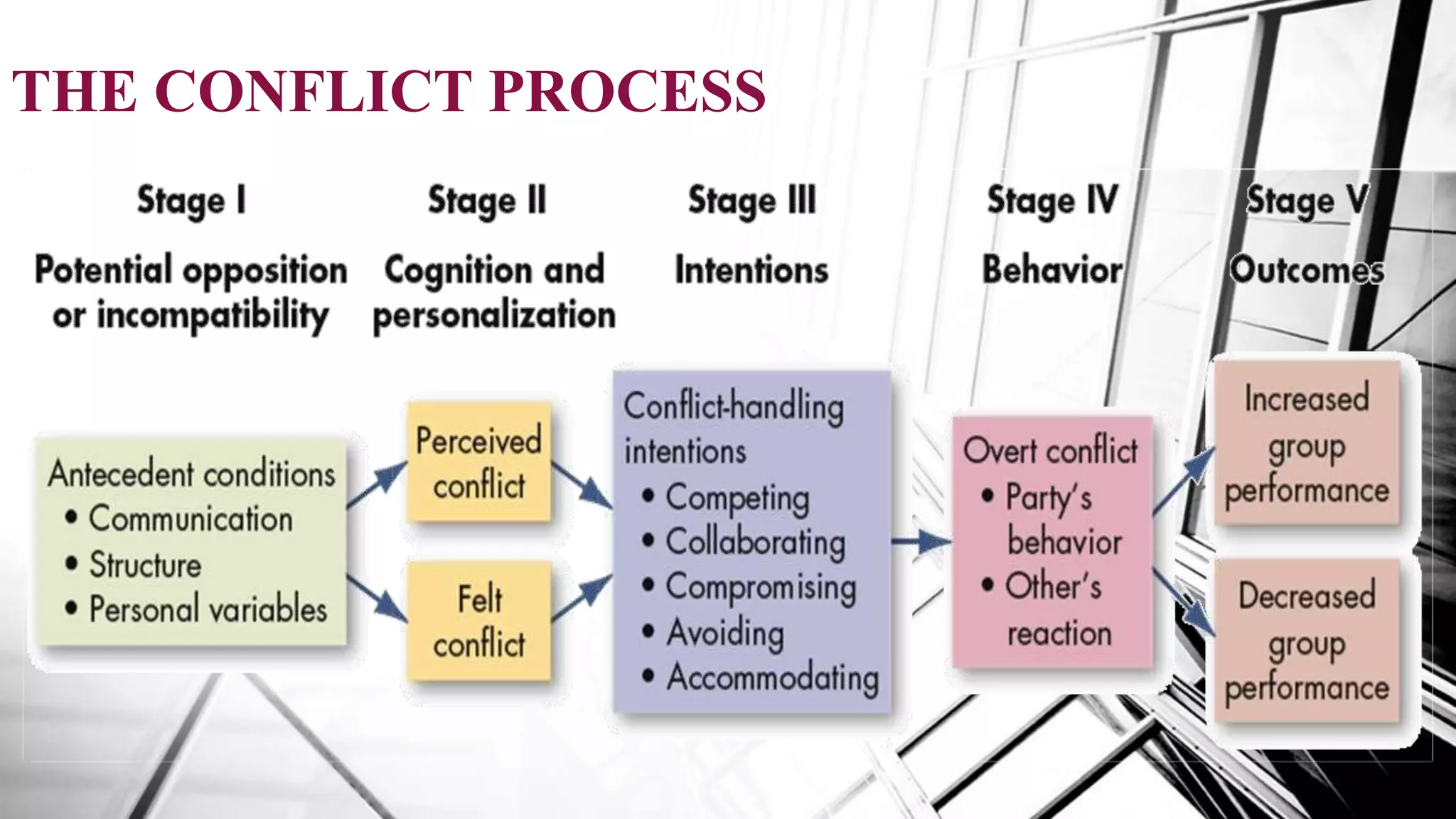 THE CONFLICT PROCESS

Stage I
Potential opposition or incompatibility

Stage II
Cognition and personalization

Stage III
Intentions

Stage IV
Behavior

Stage V
Outcomes

Antecedent conditions
• Communication
• Structure
• Personal variables

Perceived conflict

Felt conflict

Conflict-handling intentions
• Competing
• Collaborating
• Compromising
• Avoiding
• Accommodating

Overt conflict
• Party's behavior
• Other's reaction

Increased group performance

Decreased group performance